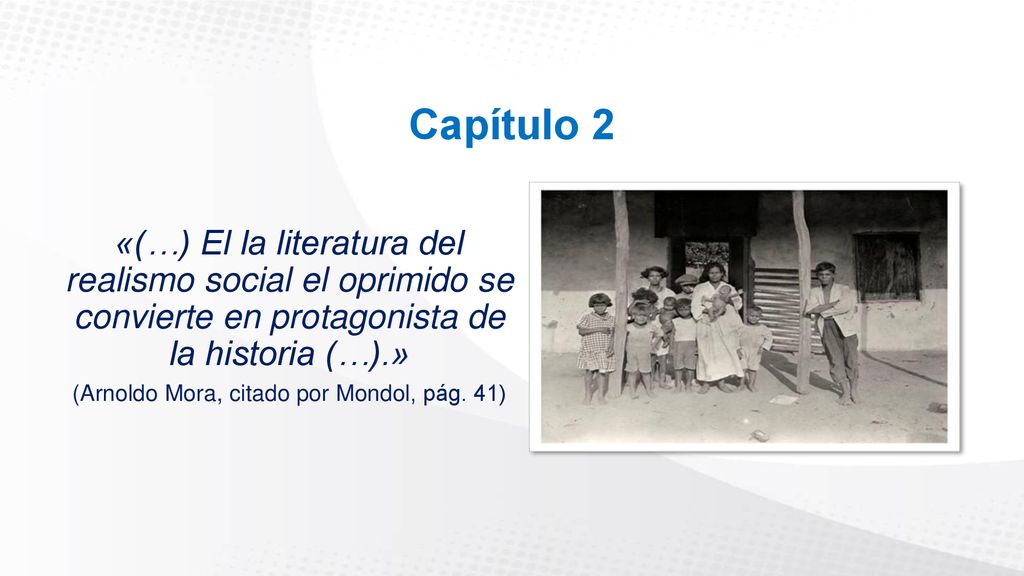 Capítulo 2

«(…) El la literatura del realismo social el oprimido se convierte en protagonista de la historia (…).»

(Arnoldo Mora, citado por Mondol, pág. 41)